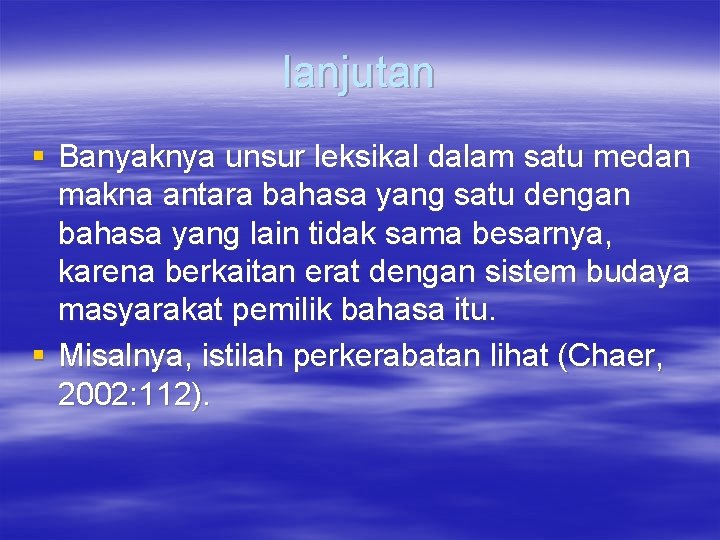 lanjutan

▪ Banyaknya unsur leksikal dalam satu medan makna antara bahasa yang satu dengan bahasa yang lain tidak sama besarnya, karena berkaitan erat dengan sistem budaya masyarakat pemilik bahasa itu.
▪ Misalnya, istilah perkerabatan lihat (Chaer, 2002:112).